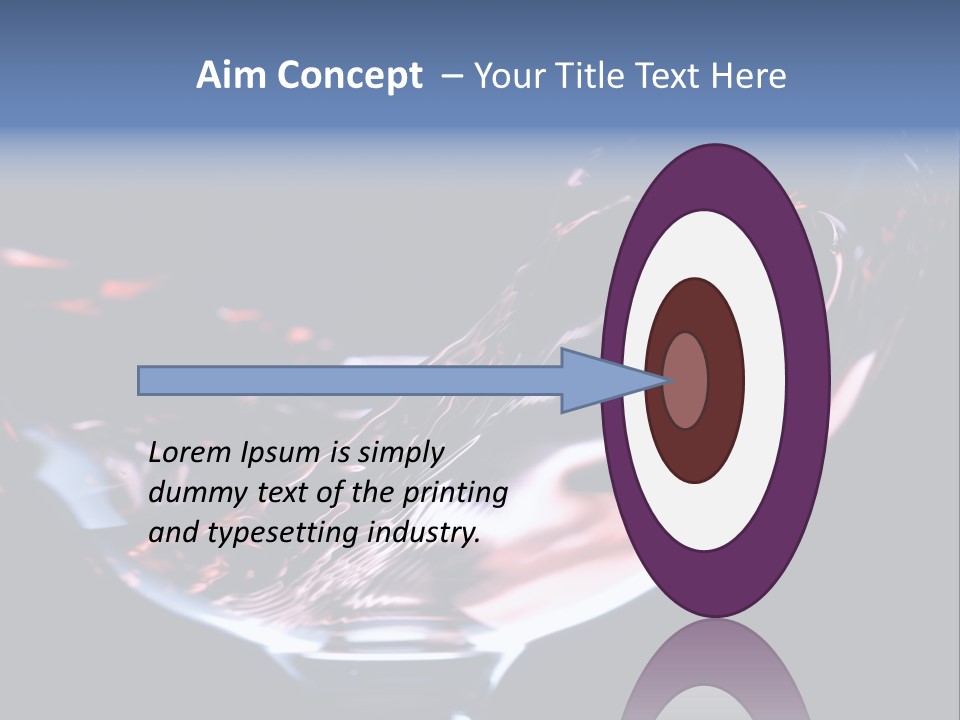 Aim Concept – Your Title Text Here

Lorem Ipsum is simply dummy text of the printing and typesetting industry.